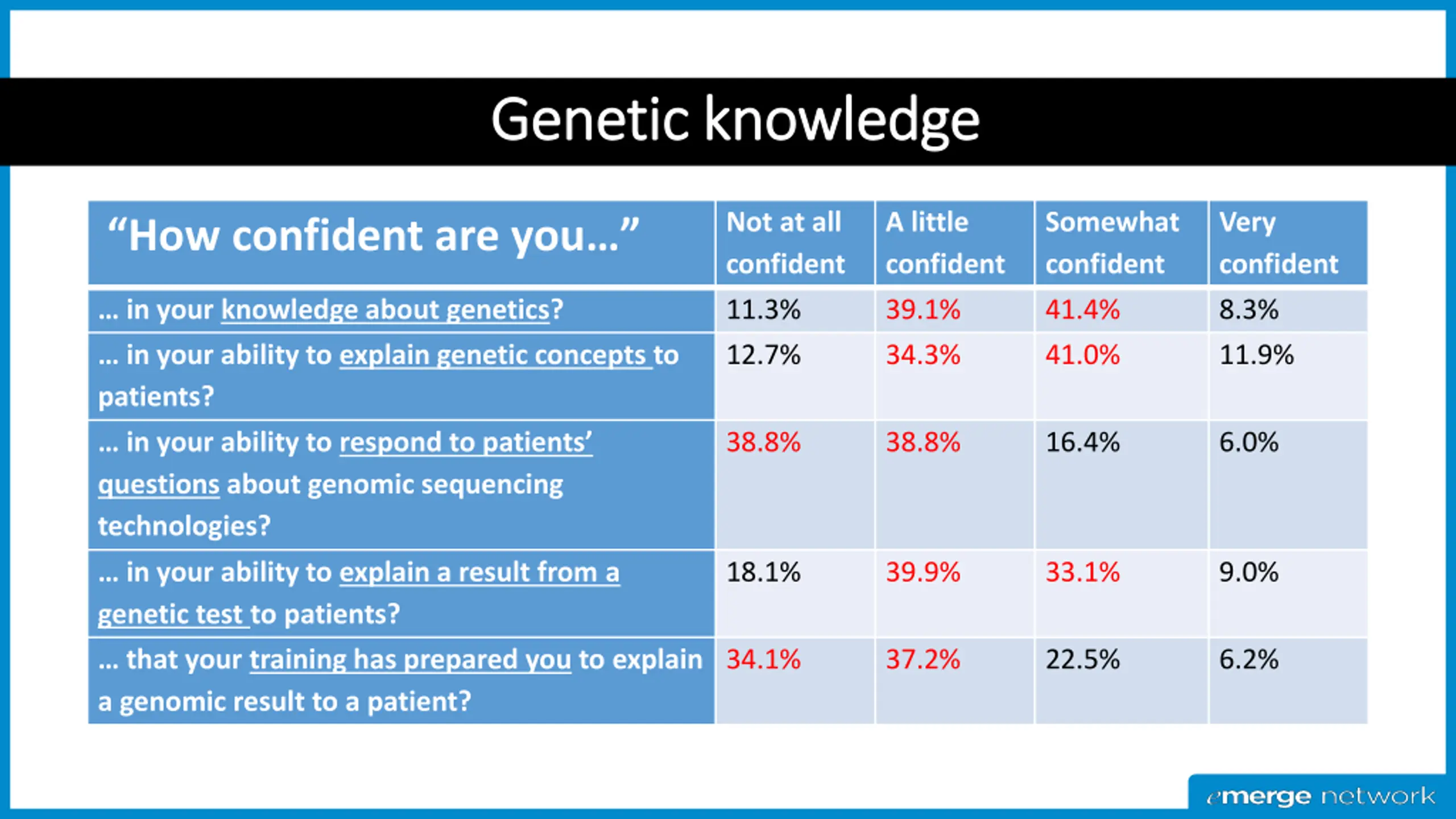 Genetic knowledge

| “How confident are you…” | Not at all confident | A little confident | Somewhat confident | Very confident |
|---|---|---|---|---|
| … in your knowledge about genetics? | 11.3% | 39.1% | 41.4% | 8.3% |
| … in your ability to explain genetic concepts to patients? | 12.7% | 34.3% | 41.0% | 11.9% |
| … in your ability to respond to patients’ questions about genomic sequencing technologies? | 38.8% | 38.8% | 16.4% | 6.0% |
| … in your ability to explain a result from a genetic test to patients? | 18.1% | 39.9% | 33.1% | 9.0% |
| … that your training has prepared you to explain a genomic result to a patient? | 34.1% | 37.2% | 22.5% | 6.2% |

emerge network